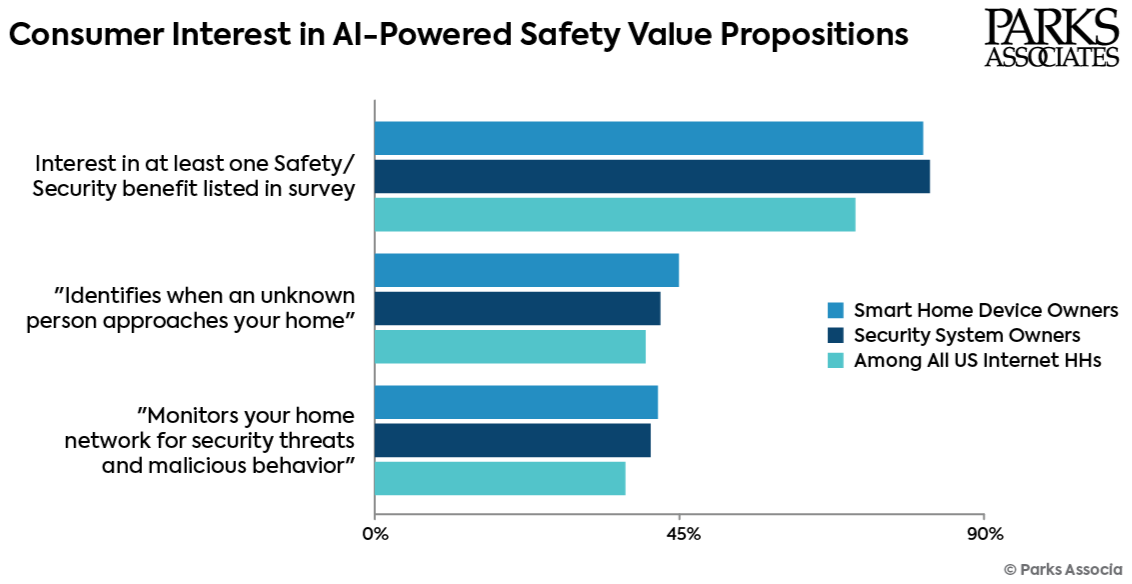 Consumer Interest in AI-Powered Safety Value Propositions

PARKS ASSOCIATES

Interest in at least one Safety/ Security benefit listed in survey

"Identifies when an unknown person approaches your home"

"Monitors your home network for security threats and malicious behavior"

Smart Home Device Owners
Security System Owners
Among All US Internet HHs

0%
45%
90%

© Parks Associa